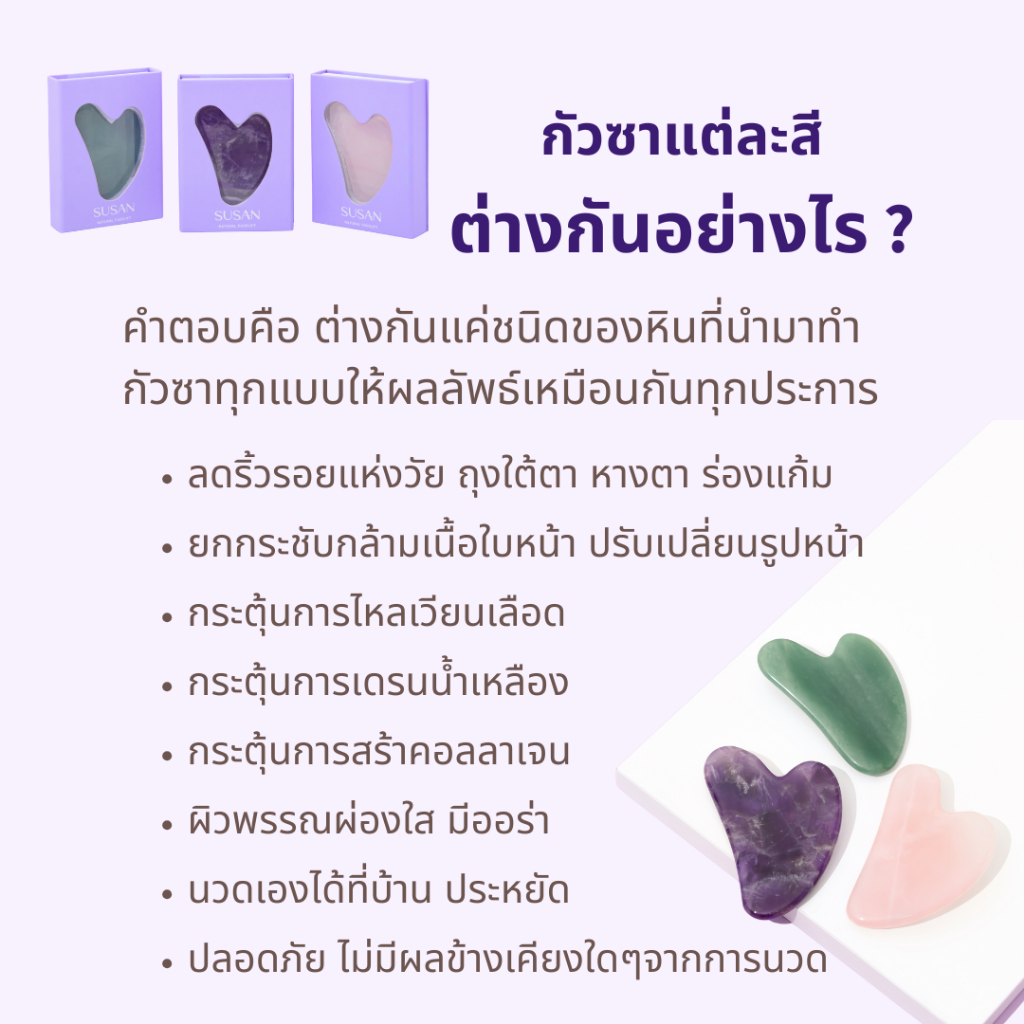 SUSAN

SUSAN

SUSAN

กัวซาแต่ละสี
ต่างกันอย่างไร ?

คำตอบคือ ต่างกันแค่ชนิดของหินที่นำมาทำ กัวซาทุกแบบให้ผลลัพธ์เหมือนกันทุกประการ

• ลดริ้วรอยแห่งวัย ถุงใต้ตา หางตา ร่องแก้ม
• ยกกระชับกล้ามเนื้อใบหน้า ปรับเปลี่ยนรูปหน้า
• กระตุ้นการไหลเวียนเลือด
• กระตุ้นการเดรนน้ำเหลือง
• กระตุ้นการสร้าคอลลาเจน
• ผิวพรรณผ่องใส มีออร่า
• นวดเองได้ที่บ้าน ประหยัด
• ปลอดภัย ไม่มีผลข้างเคียงใดๆจากการนวด